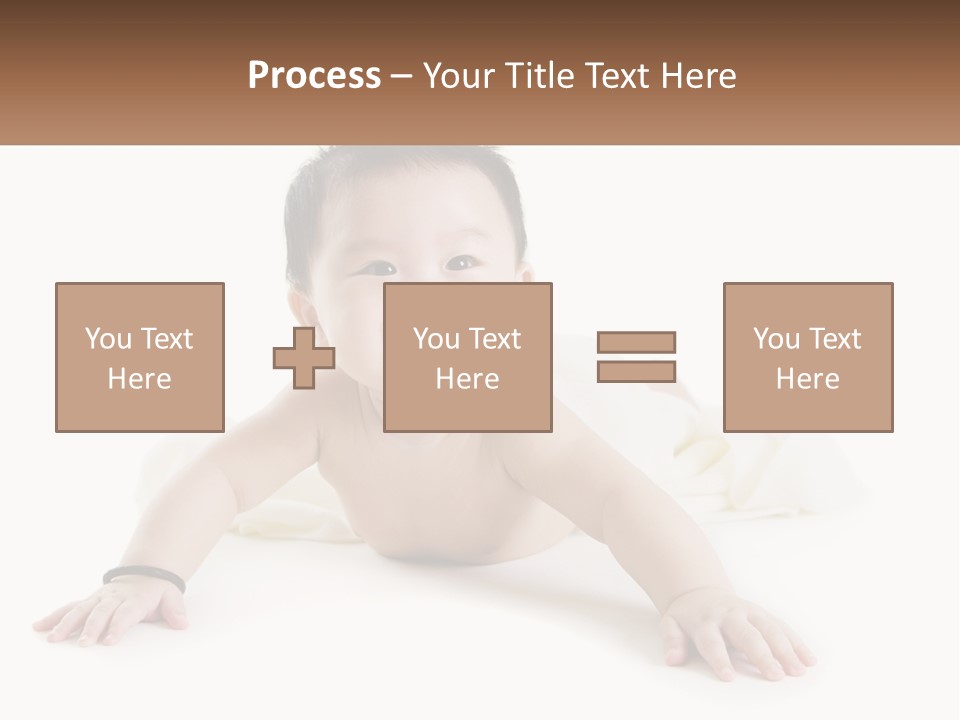 Process – Your Title Text Here

You Text Here

You Text Here

You Text Here